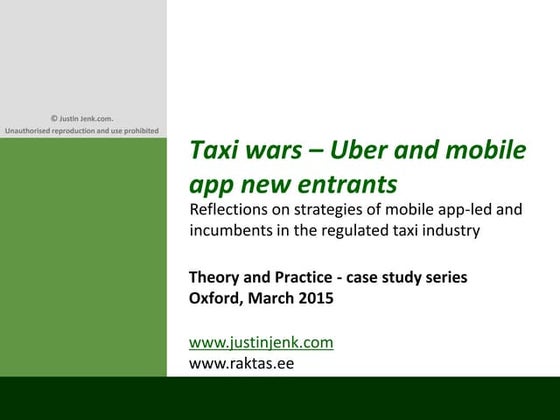 © Justin Jenk.com.
Unauthorised reproduction and use prohibited

Taxi wars – Uber and mobile app new entrants

Reflections on strategies of mobile app-led and incumbents in the regulated taxi industry

Theory and Practice - case study series
Oxford, March 2015

www.justinjenk.com
www.raktas.ee